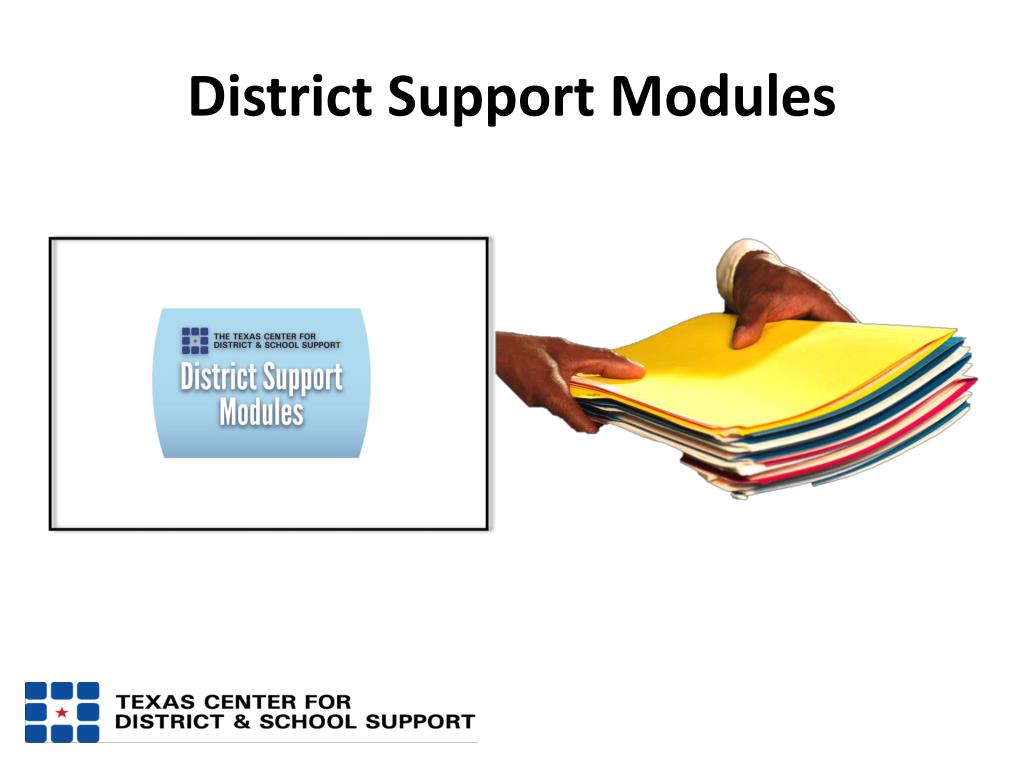 District Support Modules

THE TEXAS CENTER FOR DISTRICT & SCHOOL SUPPORT

District Support Modules

TEXAS CENTER FOR DISTRICT & SCHOOL SUPPORT